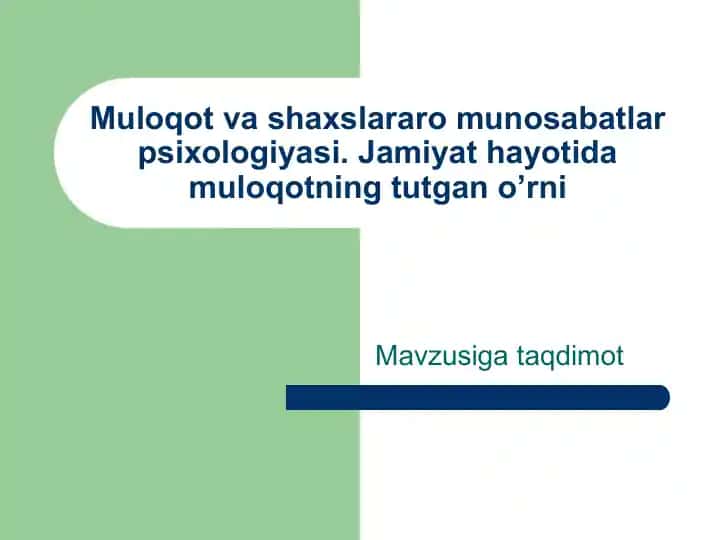 Muloqot va shaxslararo munosabatlar psixologiyasi. Jamiyat hayotida muloqotning tutgan o’rni

Mavzusiga taqdimot